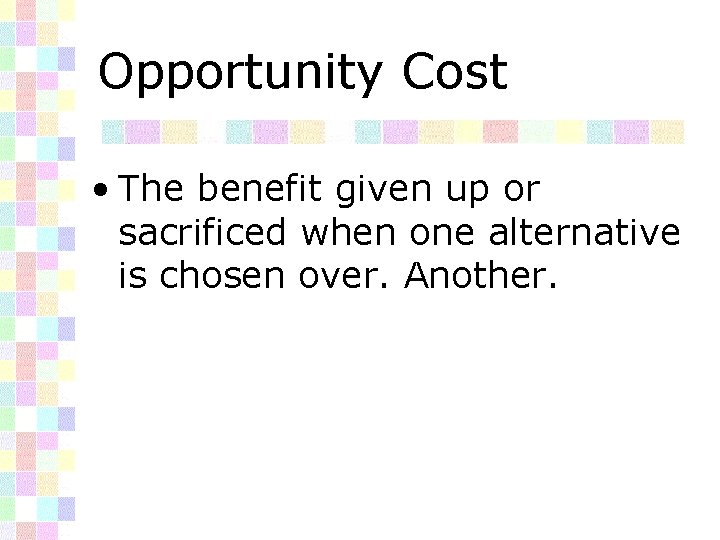 Opportunity Cost

• The benefit given up or sacrificed when one alternative is chosen over. Another.